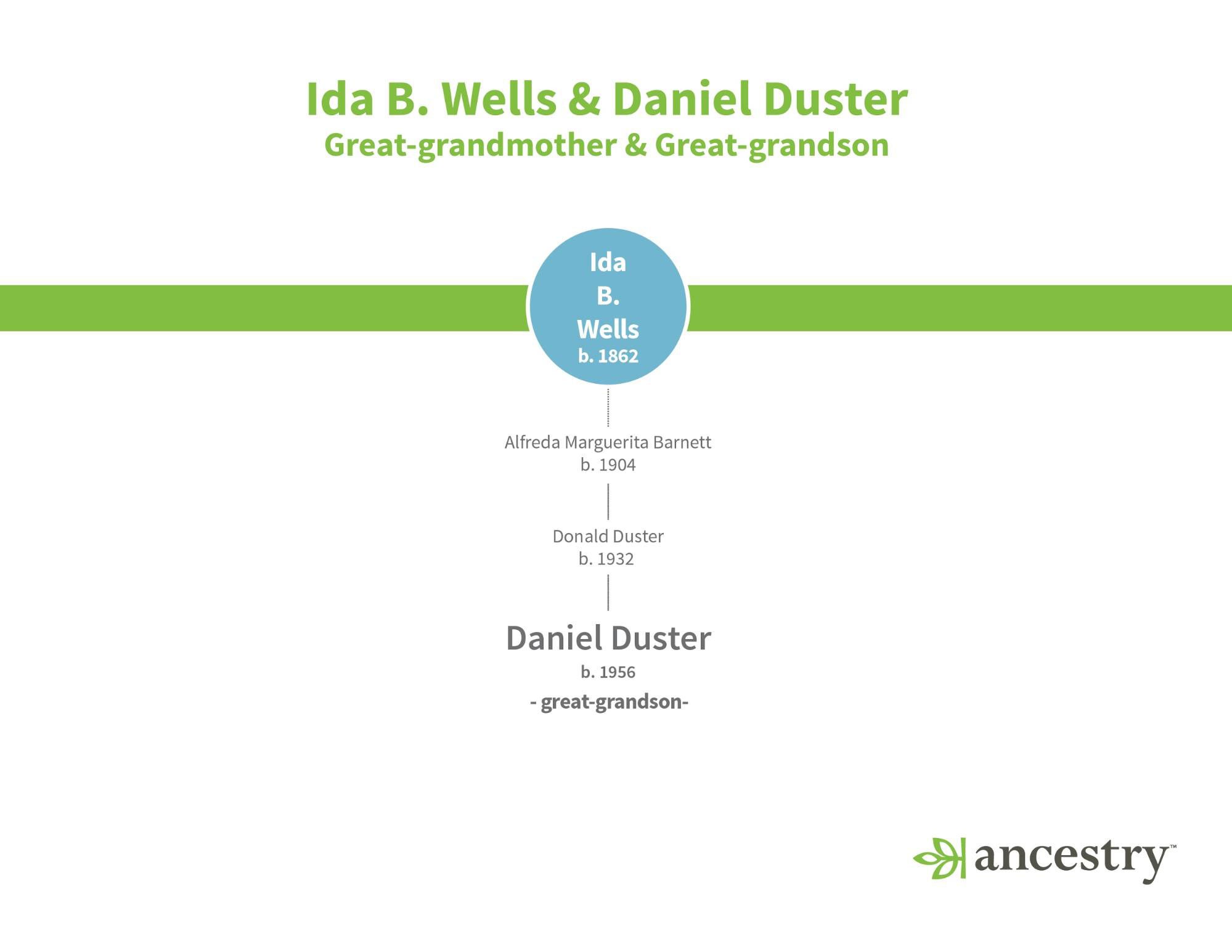 Ida B. Wells & Daniel Duster
Great-grandmother & Great-grandson

Ida
B.
Wells
b. 1862

Alfreda Marguerita Barnett
b. 1904

Donald Duster
b. 1932

Daniel Duster
b. 1956
- great-grandson-

ancestry™